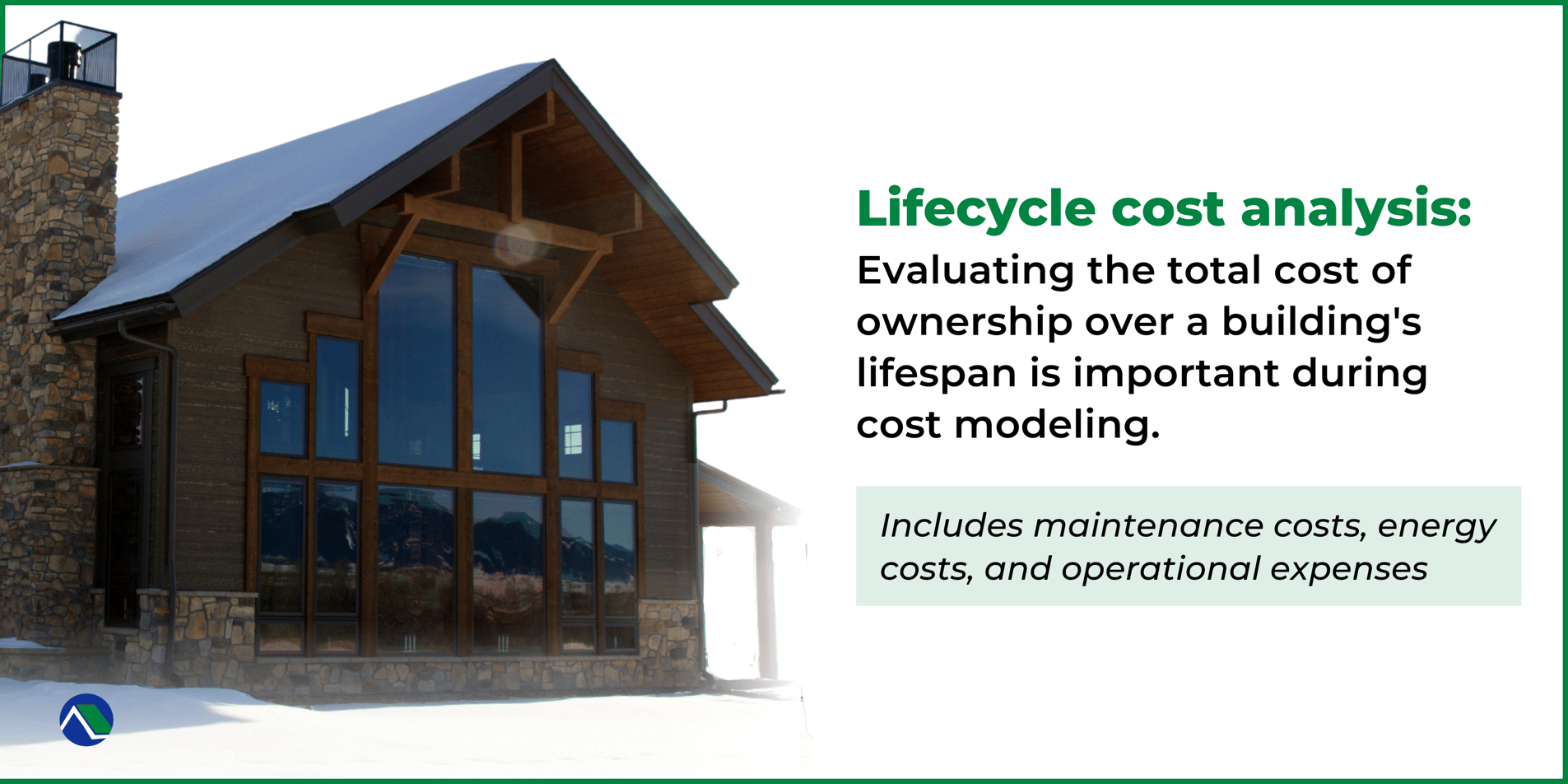 Lifecycle cost analysis:
Evaluating the total cost of ownership over a building's lifespan is important during cost modeling.

Includes maintenance costs, energy costs, and operational expenses